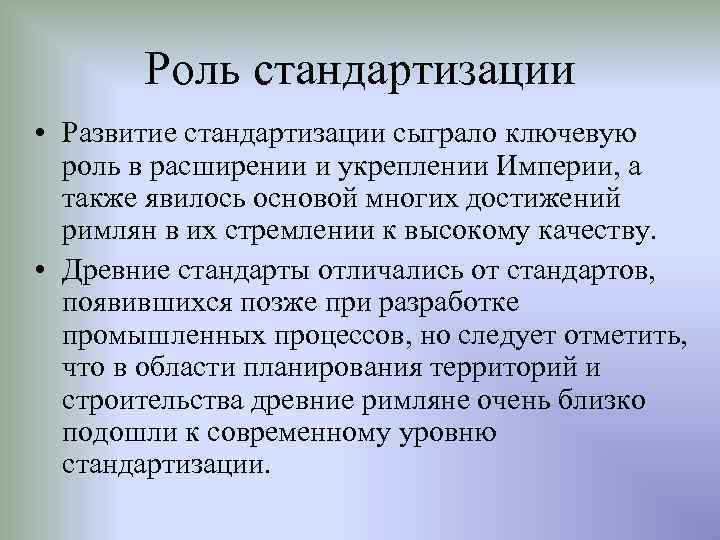 Роль стандартизации

• Развитие стандартизации сыграло ключевую роль в расширении и укреплении Империи, а также явилось основой многих достижений римлян в их стремлении к высокому качеству.

• Древние стандарты отличались от стандартов, появившихся позже при разработке промышленных процессов, но следует отметить, что в области планирования территорий и строительства древние римляне очень близко подошли к современному уровню стандартизации.